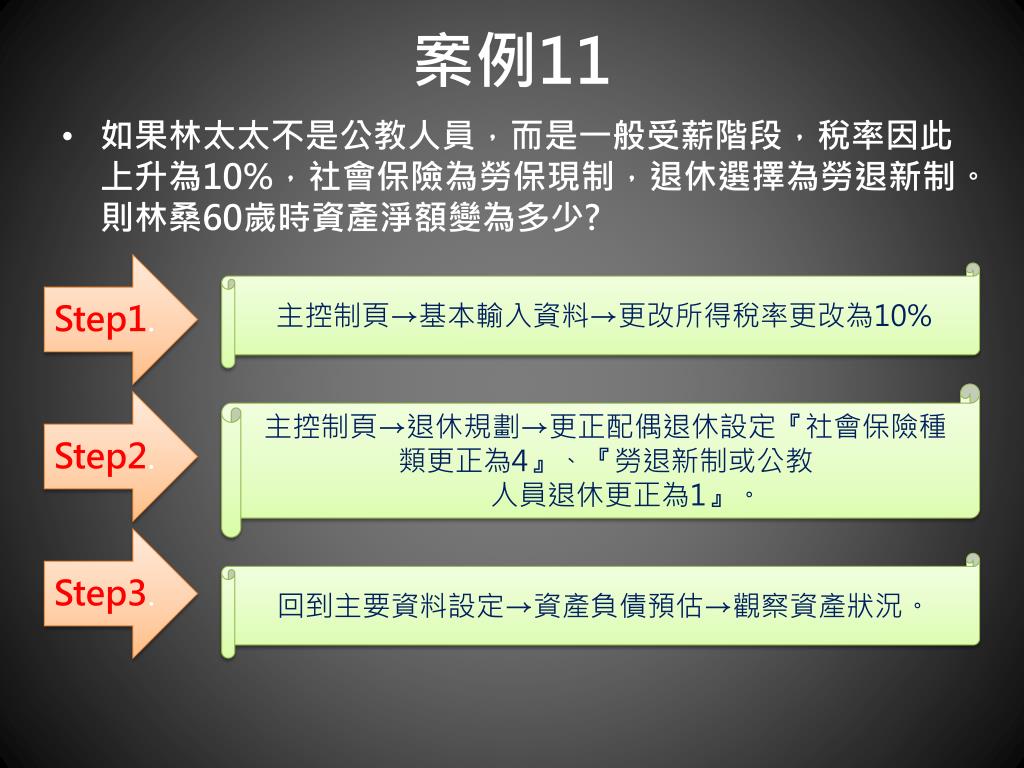 案例11

• 如果林太太不是公教人員，而是一般受薪階段，稅率因此上升為10%，社會保險為勞保現制，退休選擇為勞退新制。則林桑60歲時資產淨額變為多少?

Step1.

主控制頁→基本輸入資料→更改所得稅率更改為10%

Step2.

主控制頁→退休規劃→更正配偶退休設定『社會保險種類更正為4』、『勞退新制或公教人員退休更正為1』。

Step3.

回到主要資料設定→資產負債預估→觀察資產狀況。